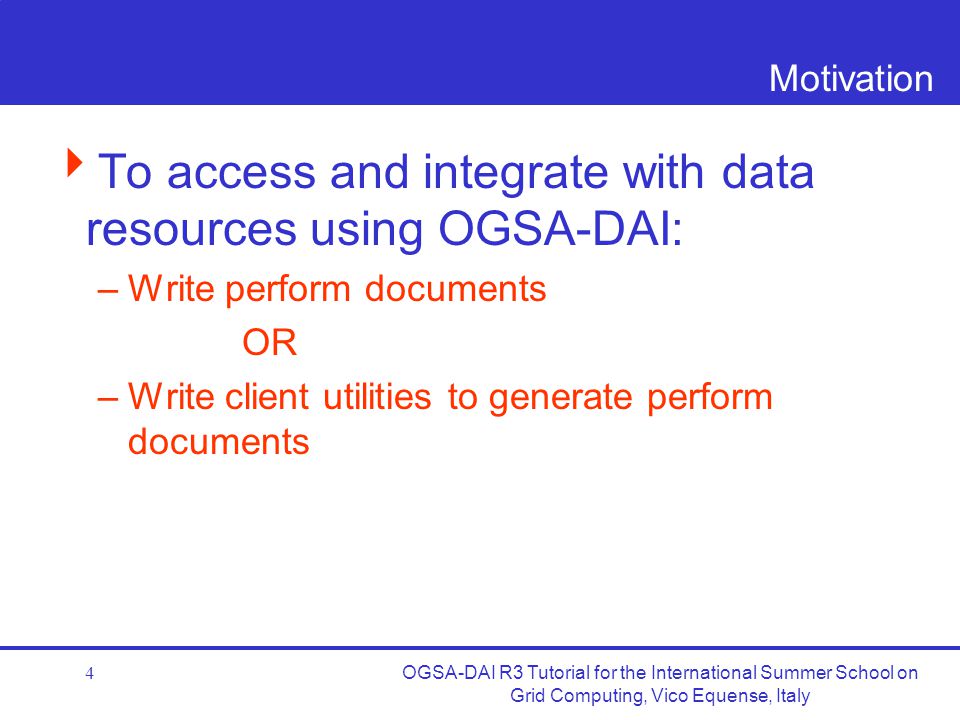 Motivation

To access and integrate with data resources using OGSA-DAI:

– Write perform documents

OR

– Write client utilities to generate perform documents

4

OGSA-DAI R3 Tutorial for the International Summer School on Grid Computing, Vico Equense, Italy